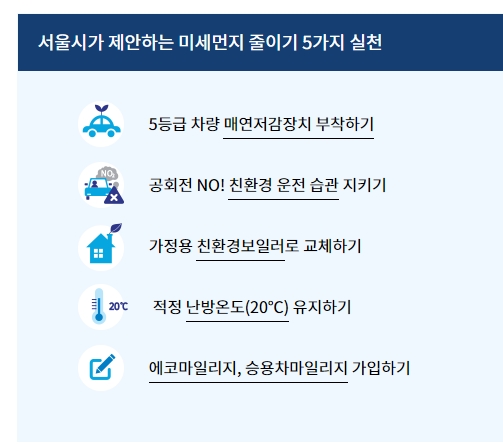 서울시가 제안하는 미세먼지 줄이기 5가지 실천

5등급 차량 매연저감장치 부착하기

$NO_2$

공회전 NO! 친환경 운전 습관 지키기

가정용 친환경보일러로 교체하기

20℃

적정 난방온도(20°C) 유지하기

에코마일리지, 승용차마일리지 가입하기